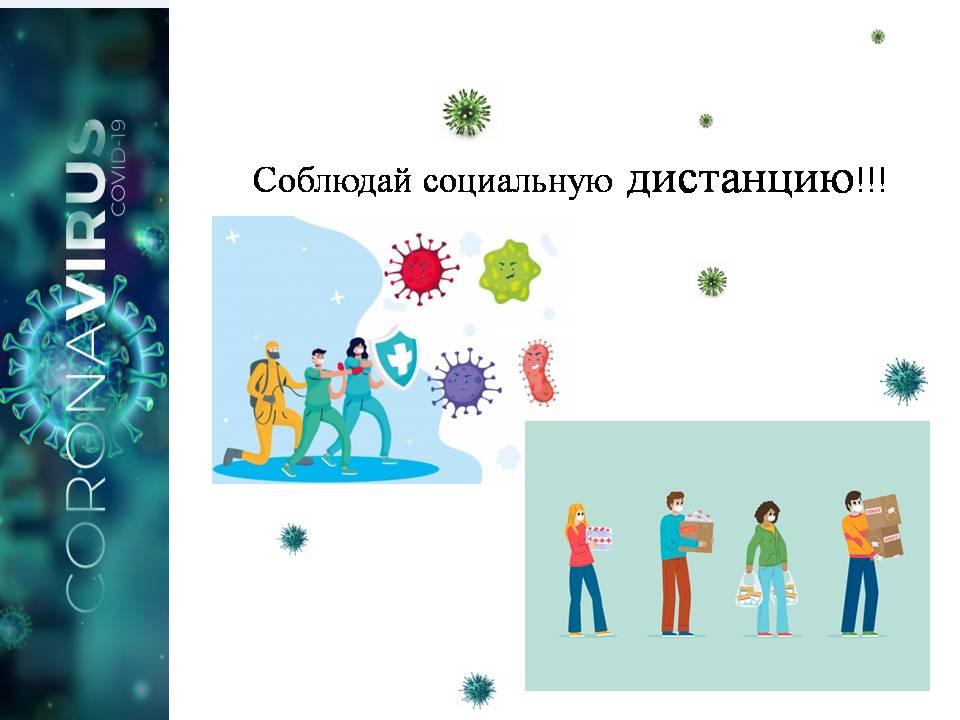 CORONAVIRUS
COVID-19

Соблюдай социальную дистанцию!!!